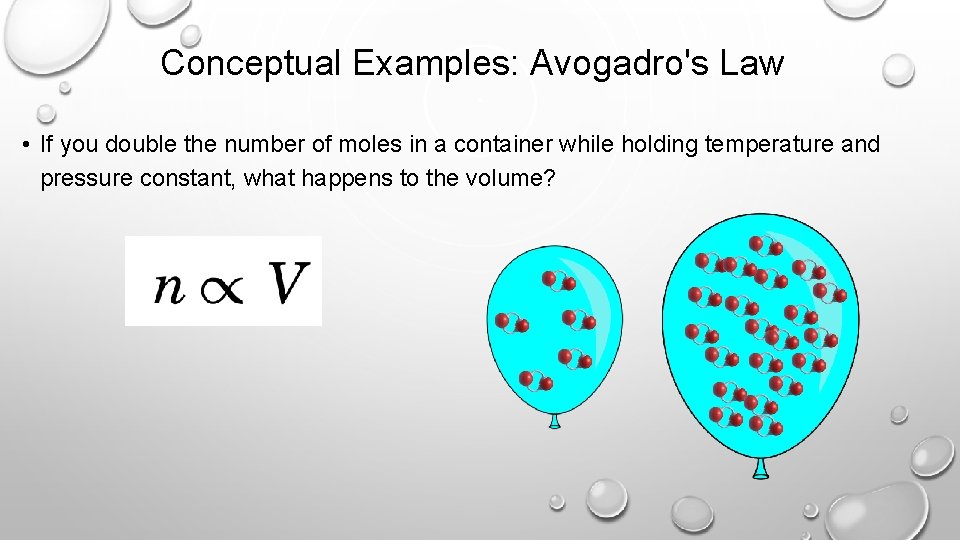 Conceptual Examples: Avogadro's Law

• If you double the number of moles in a container while holding temperature and pressure constant, what happens to the volume?

$n \propto V$